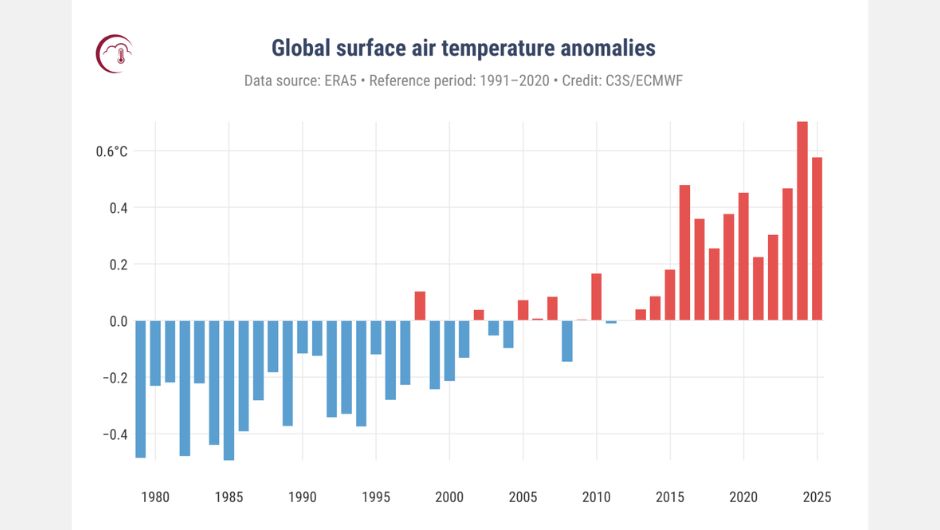 Global surface air temperature anomalies

Data source: ERA5 • Reference period: 1991–2020 • Credit: C3S/ECMWF

0.6°C
0.4
0.2
0.0
-0.2
-0.4

1980 1985 1990 1995 2000 2005 2010 2015 2020 2025